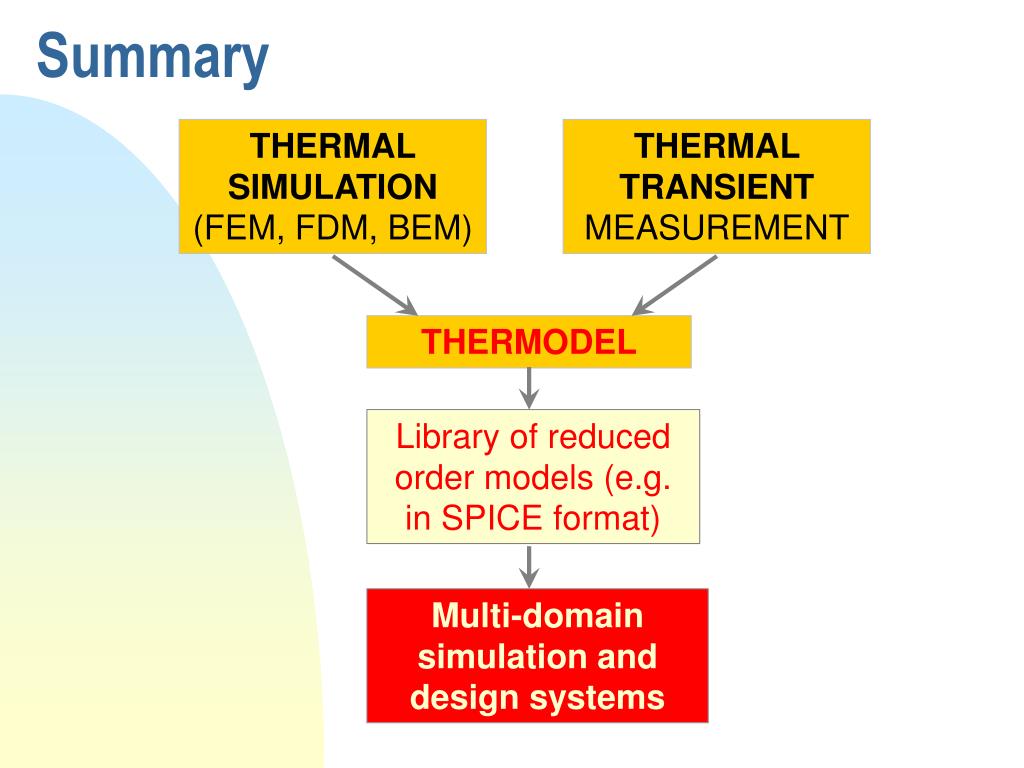 Summary

THERMAL SIMULATION (FEM, FDM, BEM)

THERMAL TRANSIENT MEASUREMENT

THERMODEL

Library of reduced order models (e.g. in SPICE format)

Multi-domain simulation and design systems